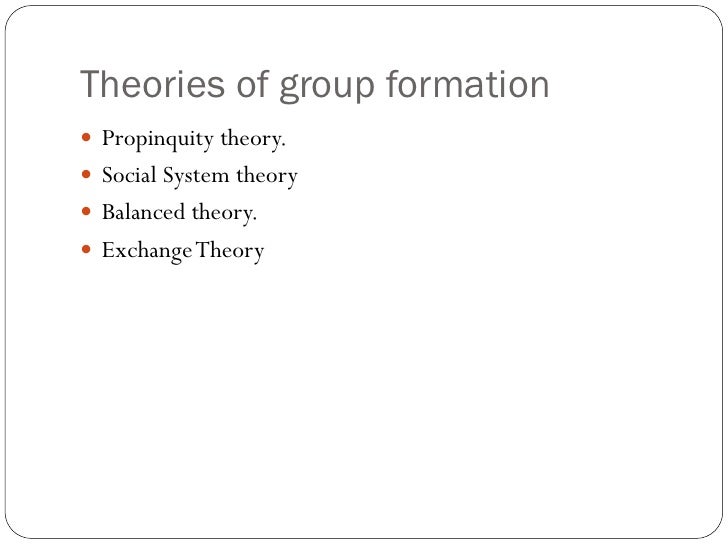 Theories of group formation

- Propinquity theory.
- Social System theory
- Balanced theory.
- Exchange Theory